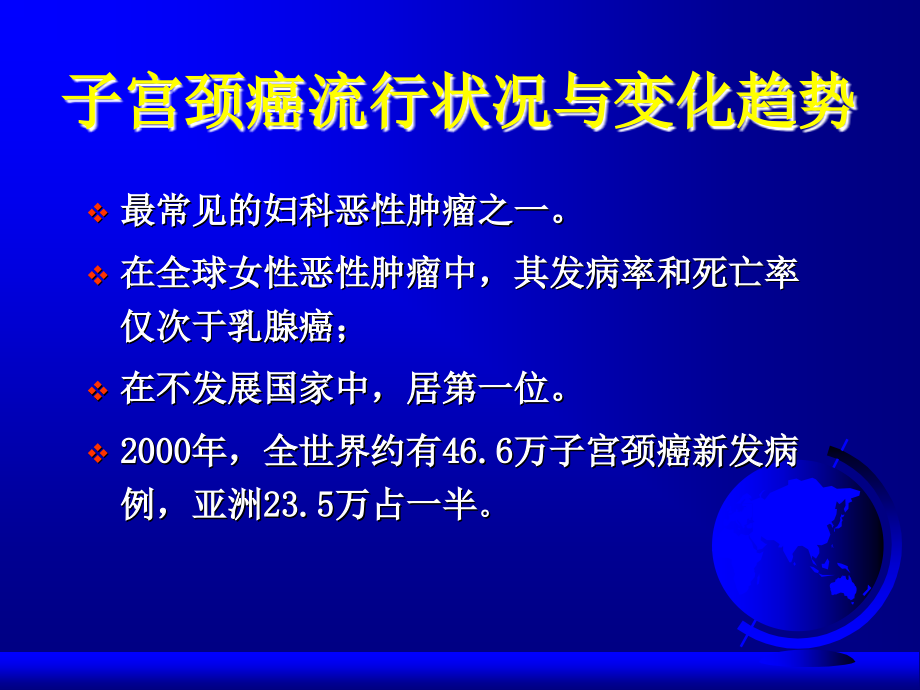 子宫颈癌流行状况与变化趋势

❖ 最常见的妇科恶性肿瘤之一。

❖ 在全球女性恶性肿瘤中，其发病率和死亡率仅次于乳腺癌；

❖ 在不发展国家中，居第一位。

❖ 2000年，全世界约有46.6万子宫颈癌新发病例，亚洲23.5万占一半。